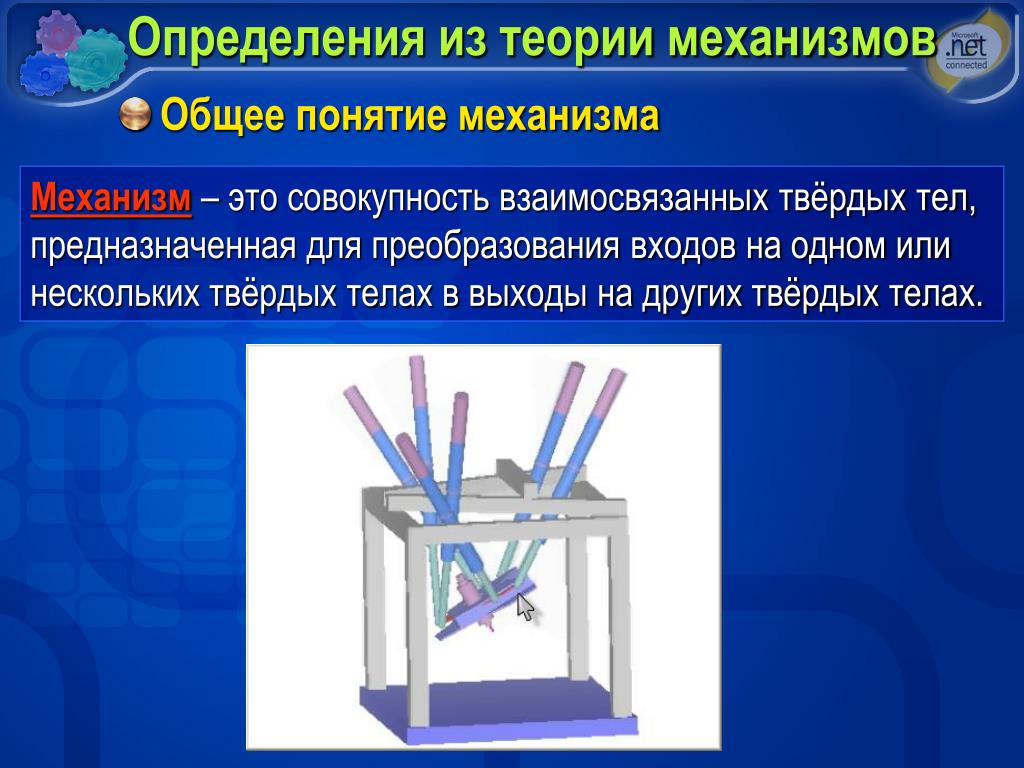 Определения из теории механизмов

Microsoft .net connected

Общее понятие механизма

Механизм – это совокупность взаимосвязанных твёрдых тел, предназначенная для преобразования входов на одном или нескольких твёрдых телах в выходы на других твёрдых телах.